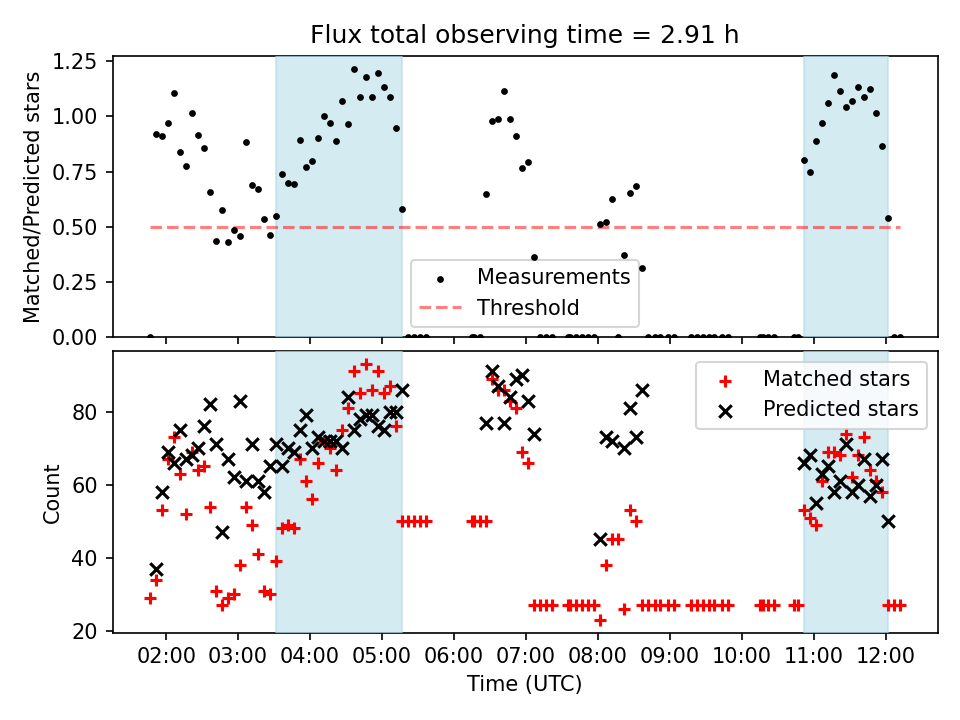 Flux total observing time = 2.91 h

Matched/Predicted stars

1.25
1.00
0.75
0.50
0.25
0.00

Measurements
Threshold

Count

80
60
40
20

Matched stars
Predicted stars

02:00 03:00 04:00 05:00 06:00 07:00 08:00 09:00 10:00 11:00 12:00

Time (UTC)